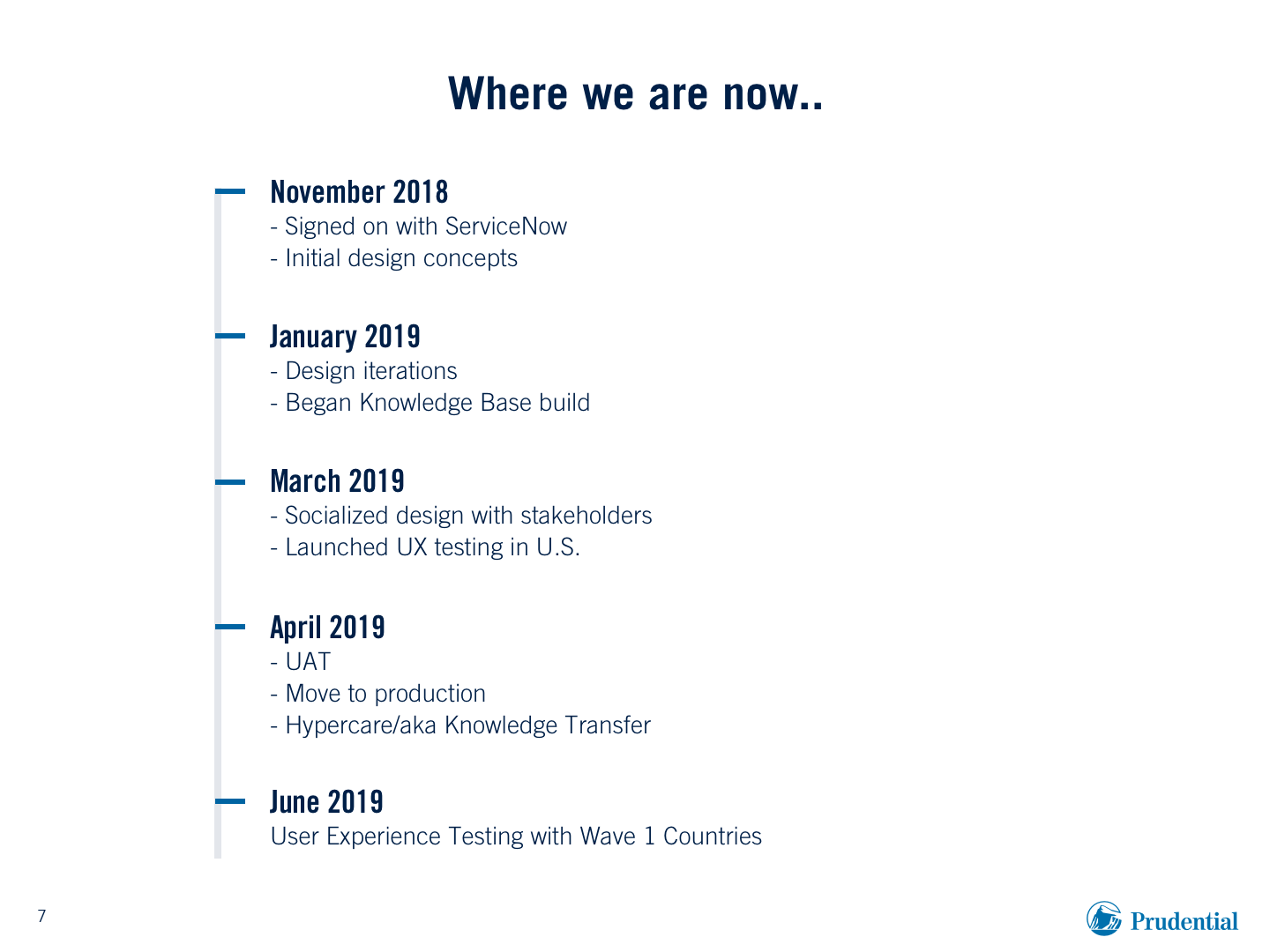 Where we are now..

November 2018
- Signed on with ServiceNow
- Initial design concepts

January 2019
- Design iterations
- Began Knowledge Base build

March 2019
- Socialized design with stakeholders
- Launched UX testing in U.S.

April 2019
- UAT
- Move to production
- Hypercare/aka Knowledge Transfer

June 2019
User Experience Testing with Wave 1 Countries

7

Prudential